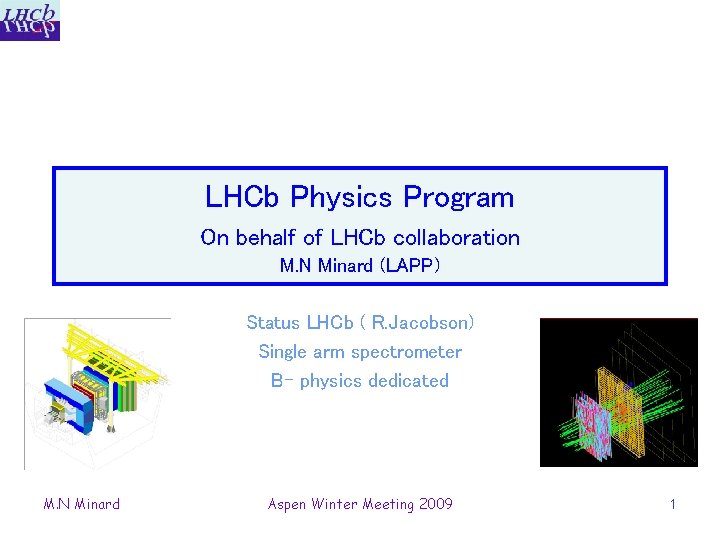 LHCb

LHCb Physics Program

On behalf of LHCb collaboration

M.N Minard (LAPP)

Status LHCb ( R.Jacobson)

Single arm spectrometer

B- physics dedicated

M.N Minard

Aspen Winter Meeting 2009

1